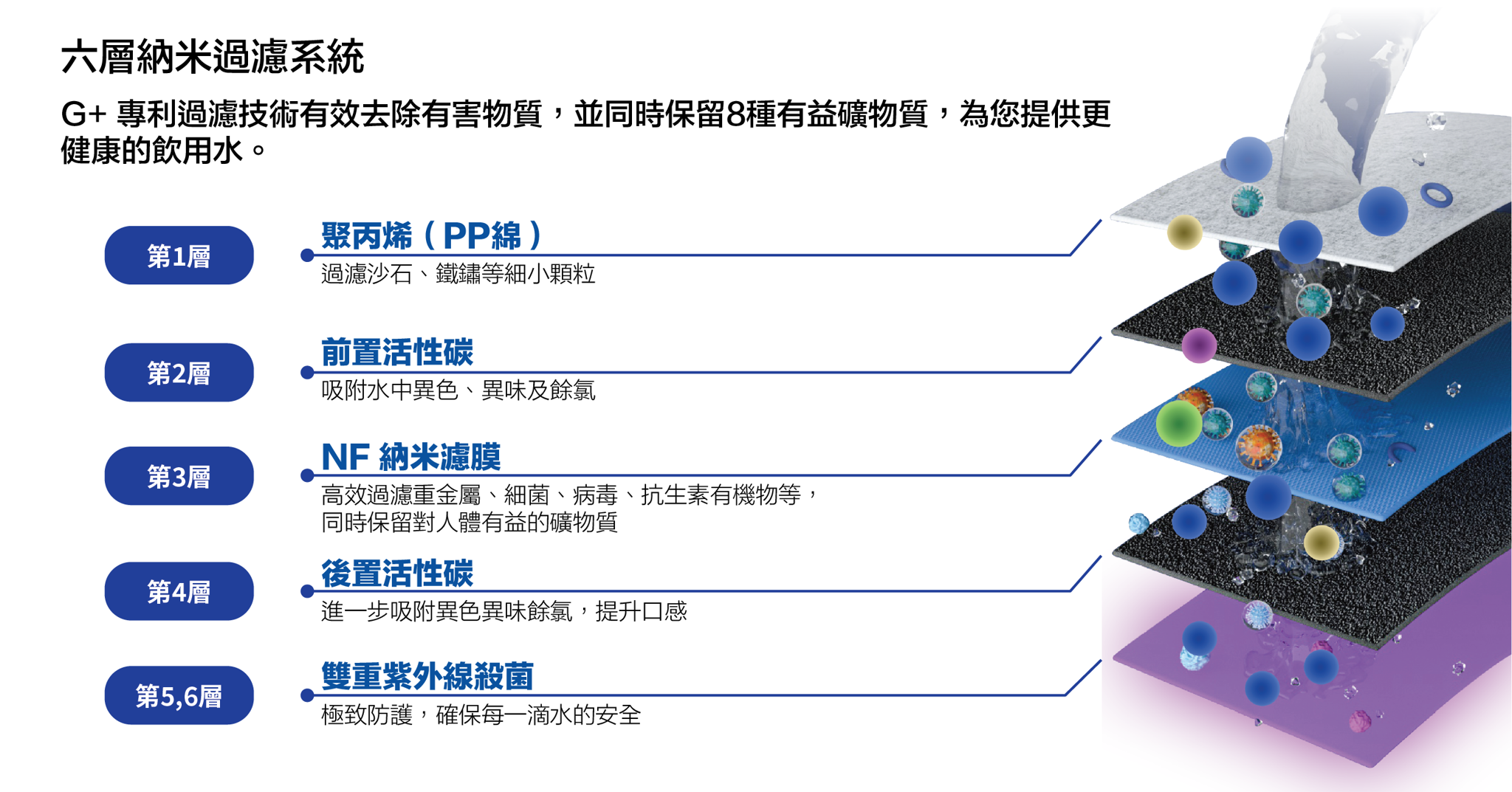 六層納米過濾系統

G+ 專利過濾技術有效去除有害物質，並同時保留8種有益礦物質，為您提供更健康的飲用水。

第1層

聚丙烯（PP綿）

過濾沙石、鐵鏽等細小顆粒

第2層

前置活性碳

吸附水中異色、異味及餘氯

第3層

NF 納米濾膜

高效過濾重金屬、細菌、病毒、抗生素有機物等，同時保留對人體有益的礦物質

第4層

後置活性碳

進一步吸附異色異味餘氯，提升口感

第5,6層

雙重紫外線殺菌

極致防護，確保每一滴水的安全